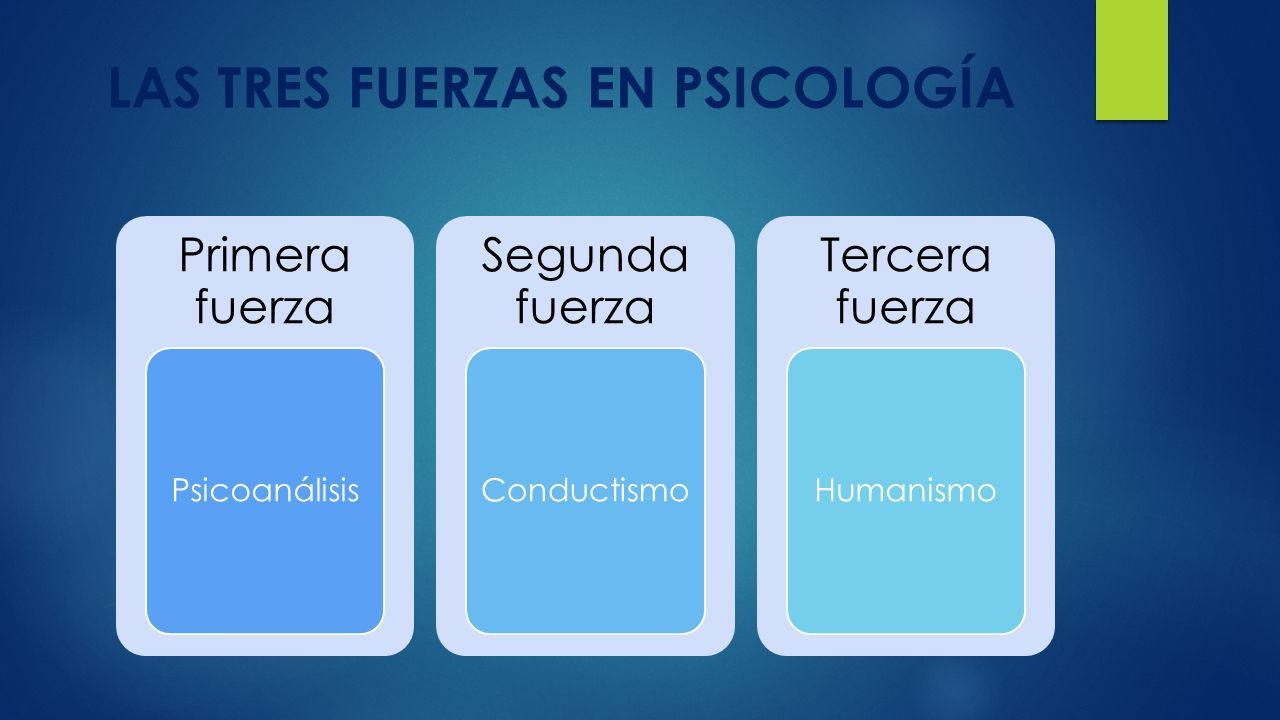 LAS TRES FUERZAS EN PSICOLOGÍA

Primera fuerza

Psicoanálisis

Segunda fuerza

Conductismo

Tercera fuerza

Humanismo